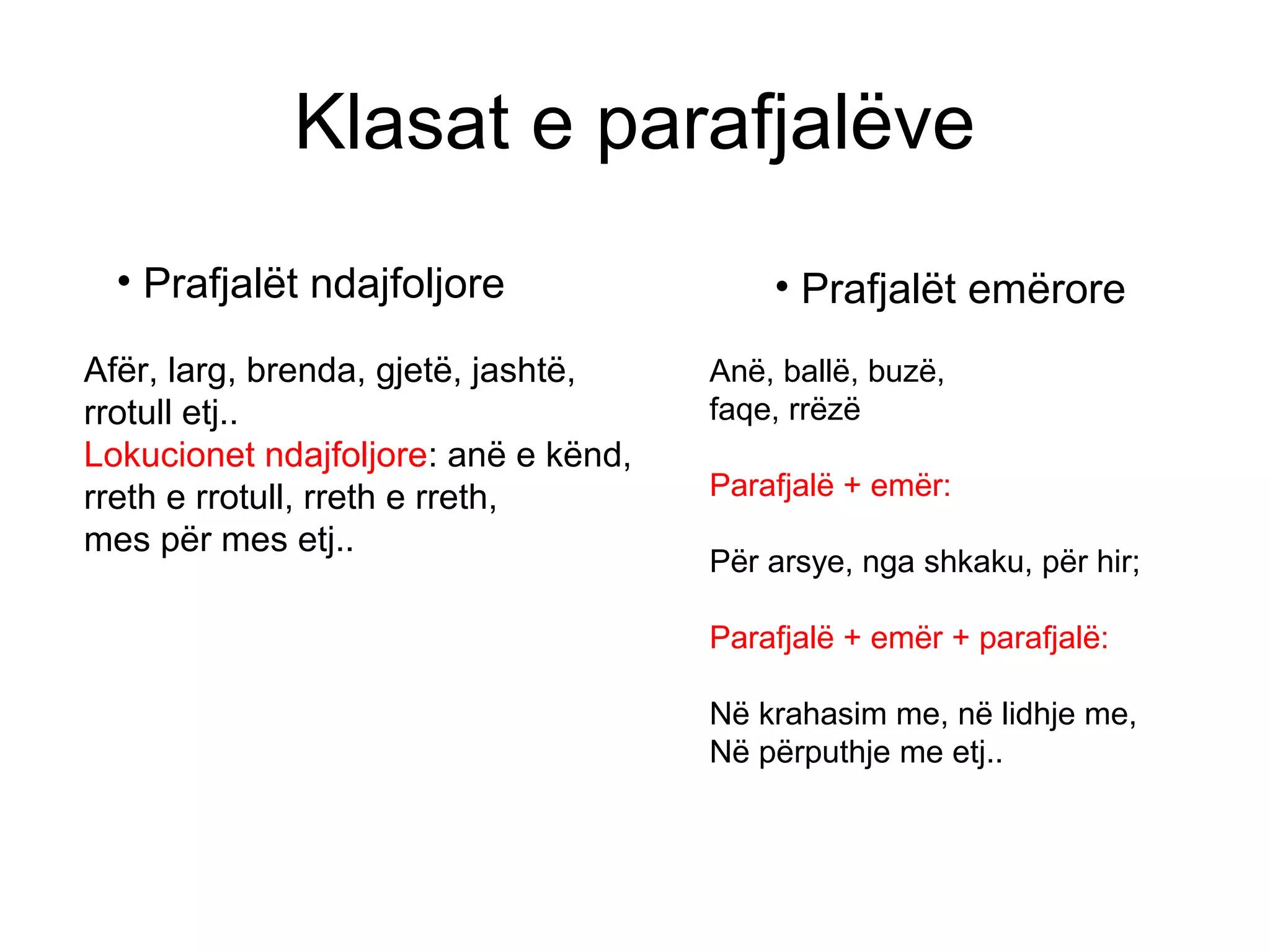 Klasat e parafjalëve

• Prafjalët ndajfoljore

Afër, larg, brenda, gjetë, jashtë, rrotull etj..
Lokucionet ndajfoljore: anë e kënd, rreth e rrotull, rreth e rreth, mes për mes etj..

• Prafjalët emërore

Anë, ballë, buzë, faqe, rrëzë

Parafjalë + emër:

Për arsye, nga shkaku, për hir;

Parafjalë + emër + parafjalë:

Në krahasim me, në lidhje me,
Në përputhje me etj..